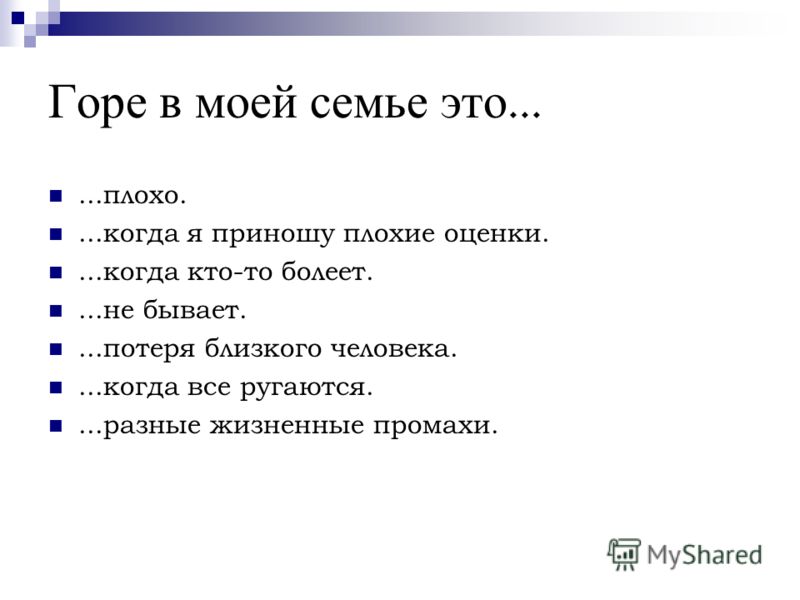 Горе в моей семье это...

- ...плохо.
- ...когда я приношу плохие оценки.
- ...когда кто-то болеет.
- ...не бывает.
- ...потеря близкого человека.
- ...когда все ругаются.
- ...разные жизненные промахи.

MyShared